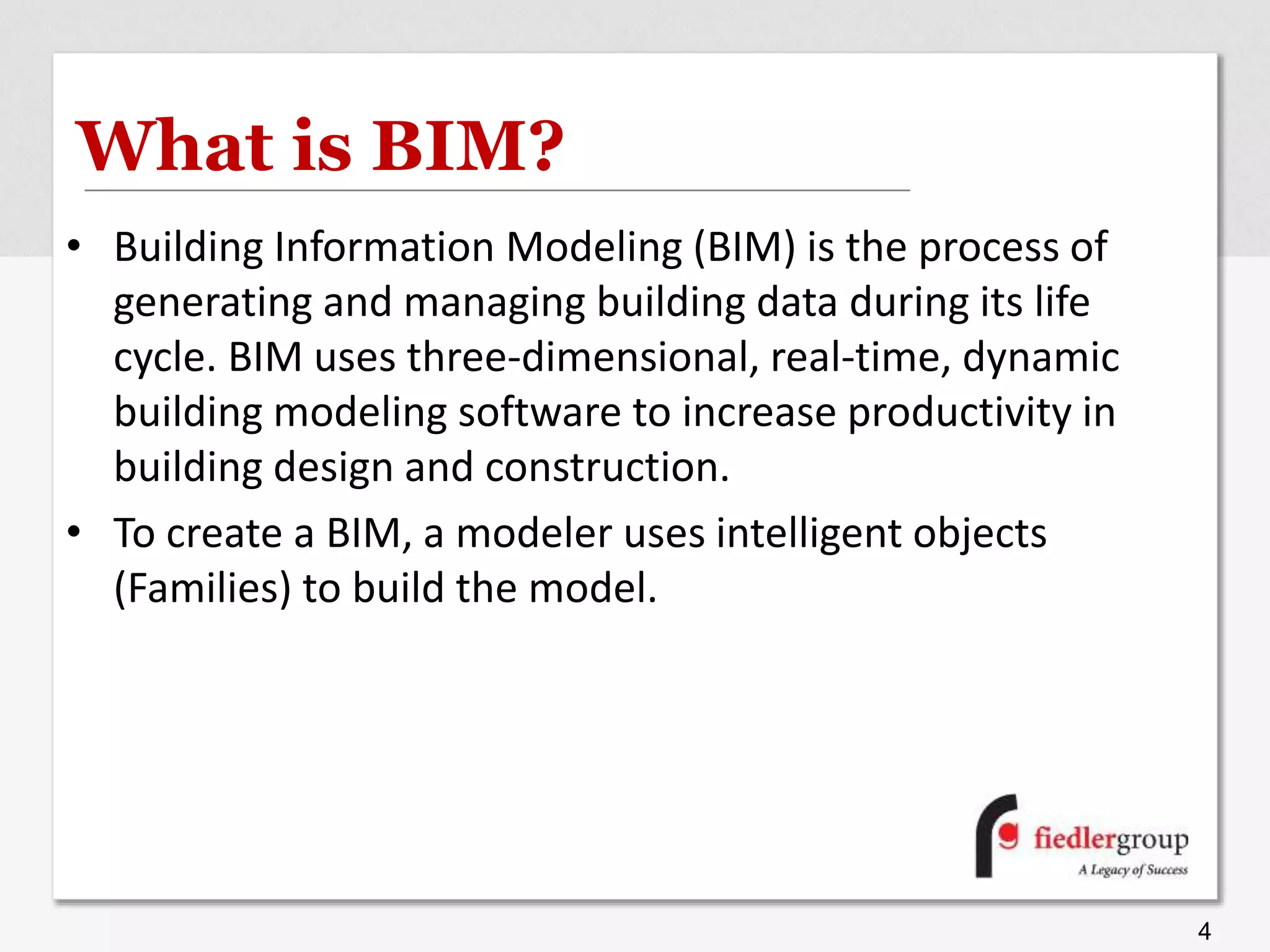 What is BIM?

• Building Information Modeling (BIM) is the process of generating and managing building data during its life cycle. BIM uses three-dimensional, real-time, dynamic building modeling software to increase productivity in building design and construction.

• To create a BIM, a modeler uses intelligent objects (Families) to build the model.

fiedlergroup
A Legacy of Success

4